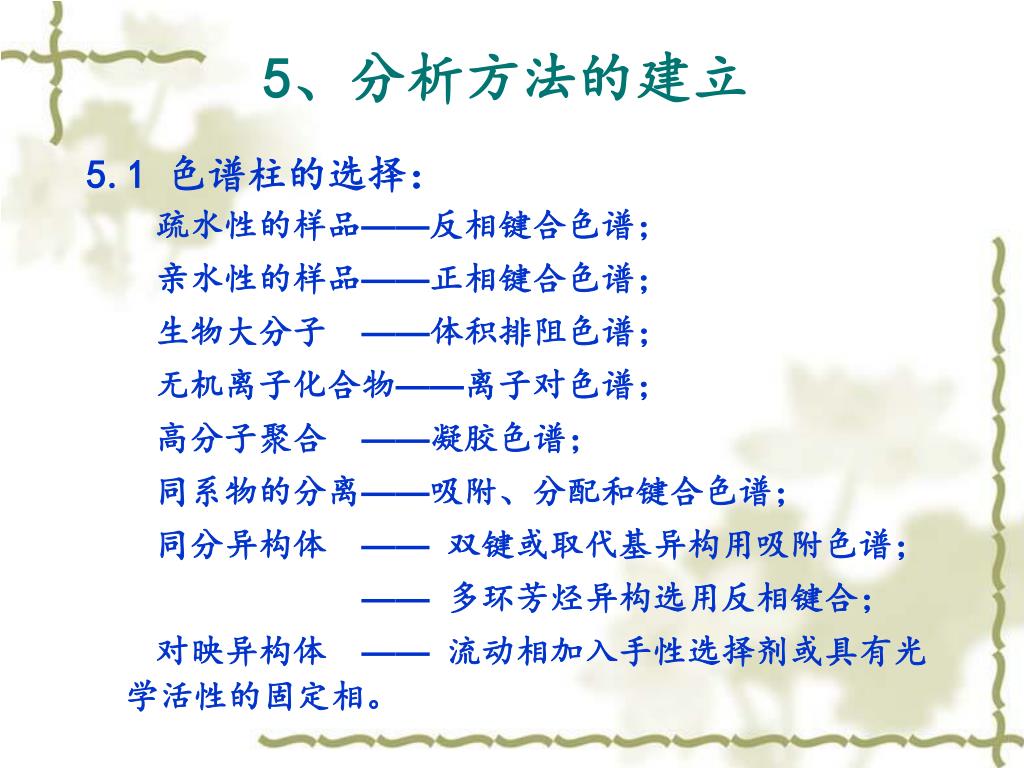 5、分析方法的建立

5.1 色谱柱的选择：

疏水性的样品——反相键合色谱；

亲水性的样品——正相键合色谱；

生物大分子 ——体积排阻色谱；

无机离子化合物——离子对色谱；

高分子聚合 ——凝胶色谱；

同系物的分离——吸附、分配和键合色谱；

同分异构体 —— 双键或取代基异构用吸附色谱；

—— 多环芳烃异构选用反相键合；

对映异构体 —— 流动相加入手性选择剂或具有光学活性的固定相。